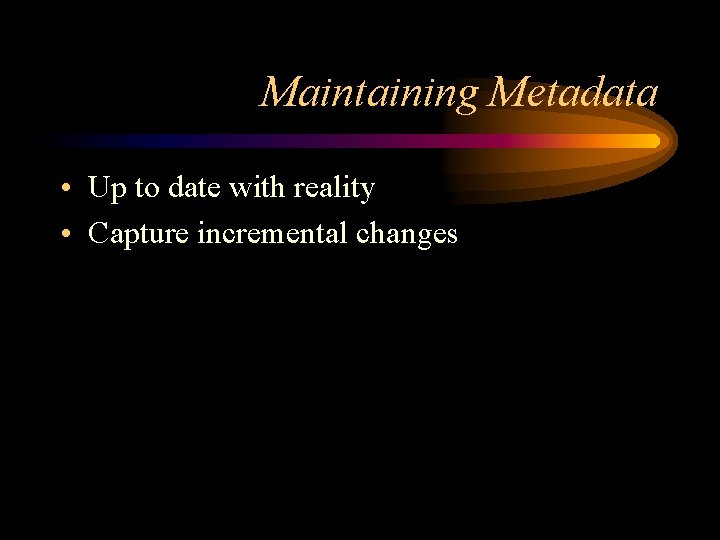 Maintaining Metadata

• Up to date with reality
• Capture incremental changes